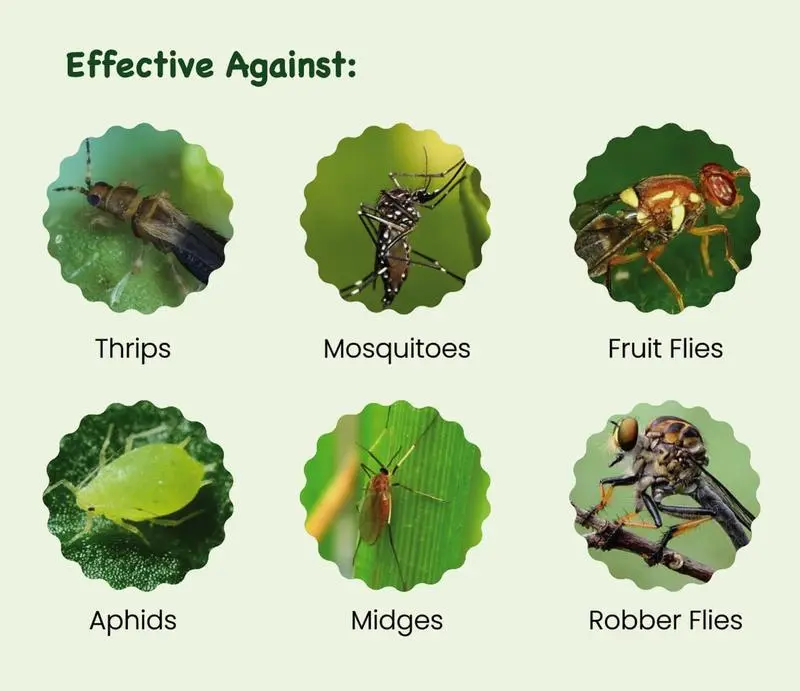 Effective Against:

Thrips

Mosquitoes

Fruit Flies

Aphids

Midges

Robber Flies